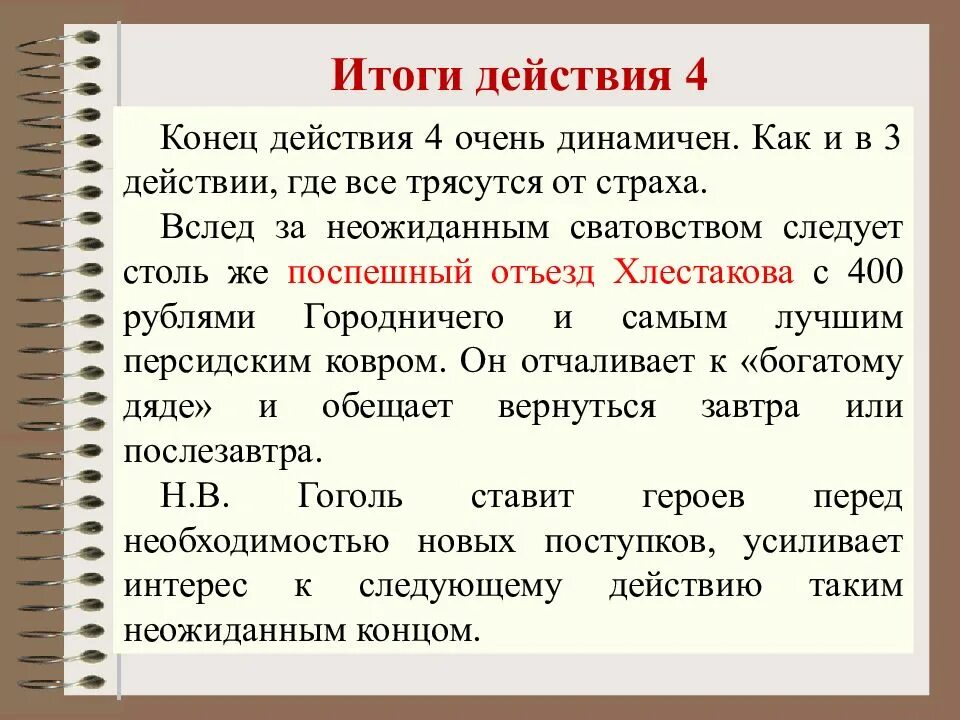 Итоги действия 4

Конец действия 4 очень динамичен. Как и в 3 действии, где все трясутся от страха.

Вслед за неожиданным сватовством следует столь же поспешный отъезд Хлестакова с 400 рублями Городничего и самым лучшим персидским ковром. Он отчаливает к «богатому дяде» и обещает вернуться завтра или послезавтра.

Н.В. Гоголь ставит героев перед необходимостью новых поступков, усиливает интерес к следующему действию таким неожиданным концом.